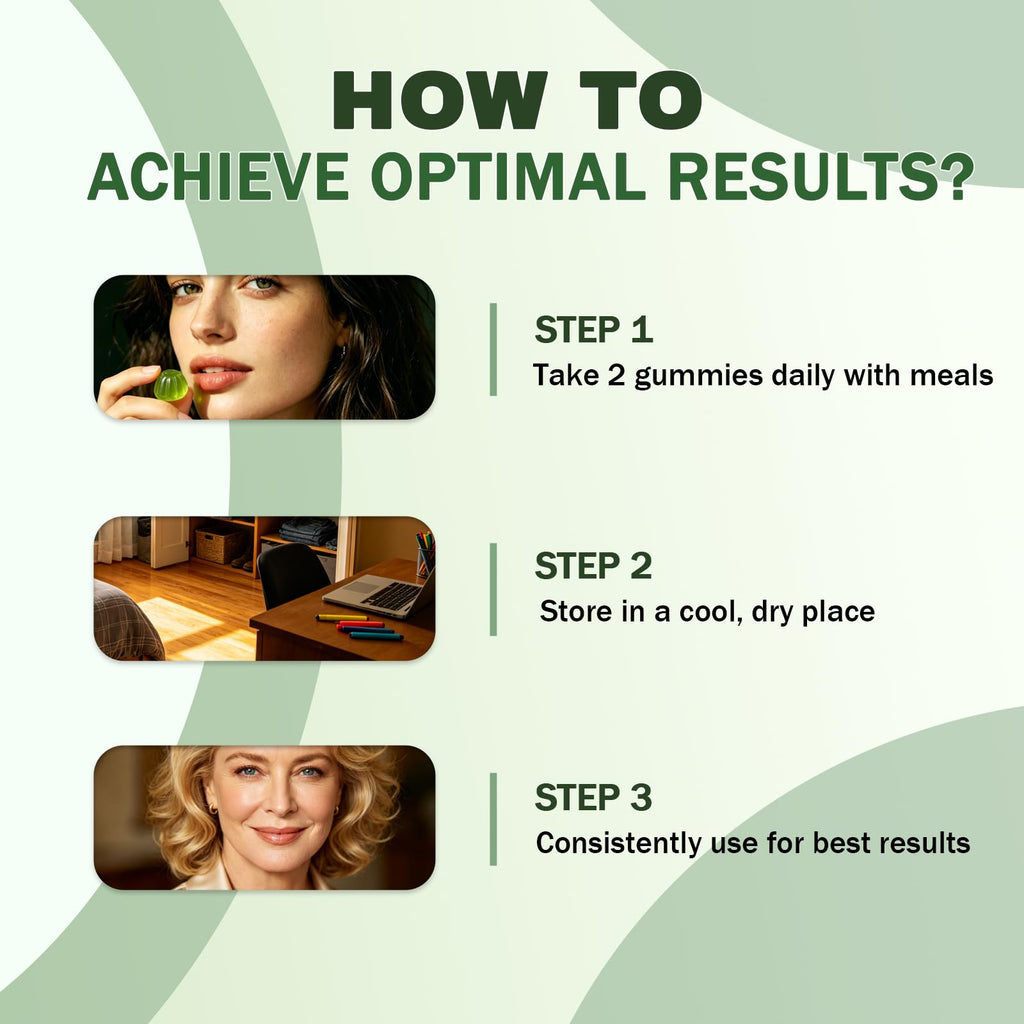 HOW TO
ACHIEVE OPTIMAL RESULTS?

STEP 1
Take 2 gummies daily with meals

STEP 2
Store in a cool, dry place

STEP 3
Consistently use for best results